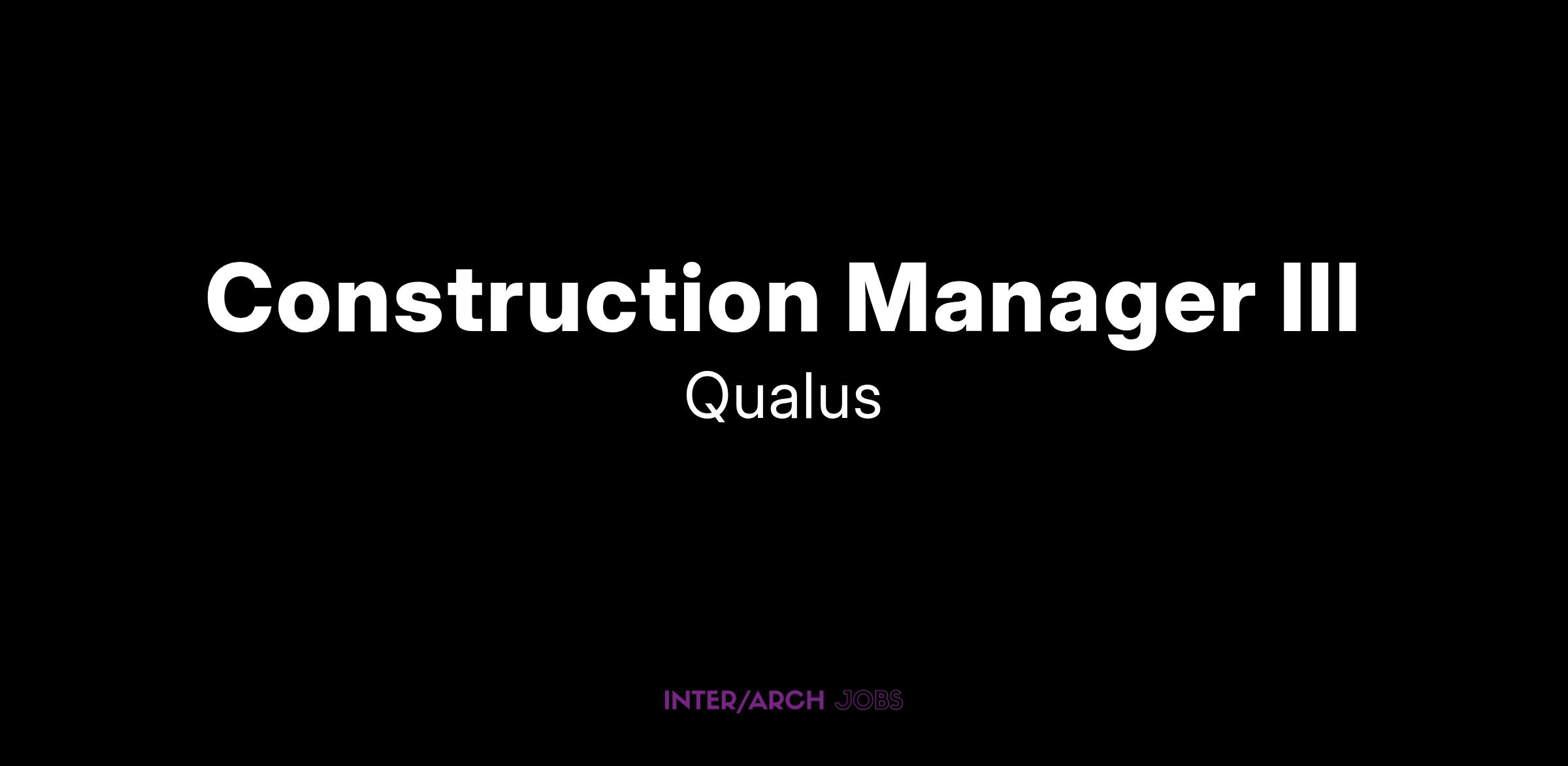 Construction Manager III
Qualus

INTER/ARCH JOBS